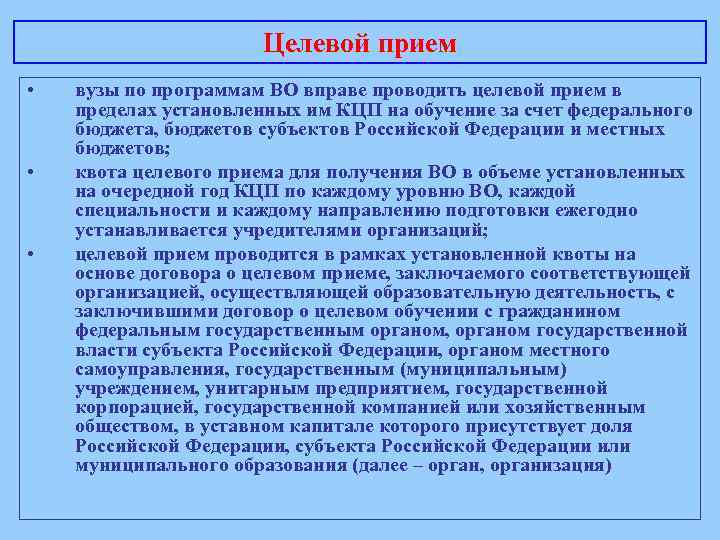 Целевой прием

• вузы по программам ВО вправе проводить целевой прием в пределах установленных им КЦП на обучение за счет федерального бюджета, бюджетов субъектов Российской Федерации и местных бюджетов;

• квота целевого приема для получения ВО в объеме установленных на очередной год КЦП по каждому уровню ВО, каждой специальности и каждому направлению подготовки ежегодно устанавливается учредителями организаций;

• целевой прием проводится в рамках установленной квоты на основе договора о целевом приеме, заключаемого соответствующей организацией, осуществляющей образовательную деятельность, с заключившими договор о целевом обучении с гражданином федеральным государственным органом, органом государственной власти субъекта Российской Федерации, органом местного самоуправления, государственным (муниципальным) учреждением, унитарным предприятием, государственной корпорацией, государственной компанией или хозяйственным обществом, в уставном капитале которого присутствует доля Российской Федерации, субъекта Российской Федерации или муниципального образования (далее – орган, организация)